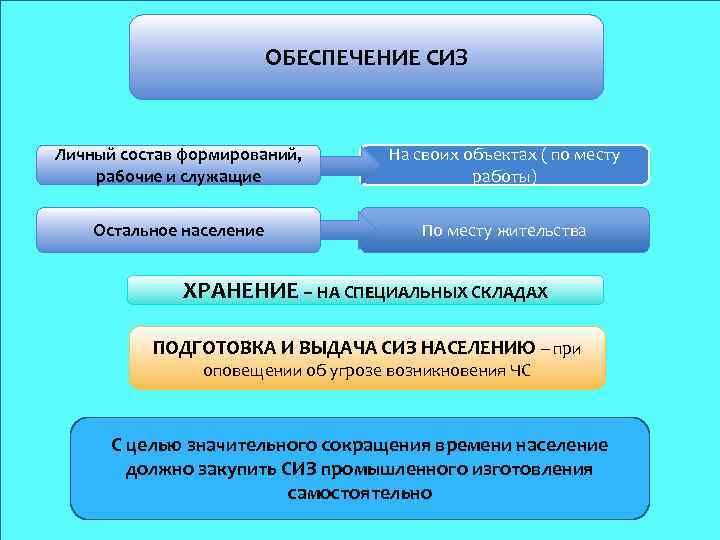 ОБЕСПЕЧЕНИЕ СИЗ

Личный состав формирований, рабочие и служащие

На своих объектах ( по месту работы)

Остальное население

По месту жительства

ХРАНЕНИЕ – НА СПЕЦИАЛЬНЫХ СКЛАДАХ

ПОДГОТОВКА И ВЫДАЧА СИЗ НАСЕЛЕНИЮ – при оповещении об угрозе возникновения ЧС

С целью значительного сокращения времени население должно закупить СИЗ промышленного изготовления самостоятельно